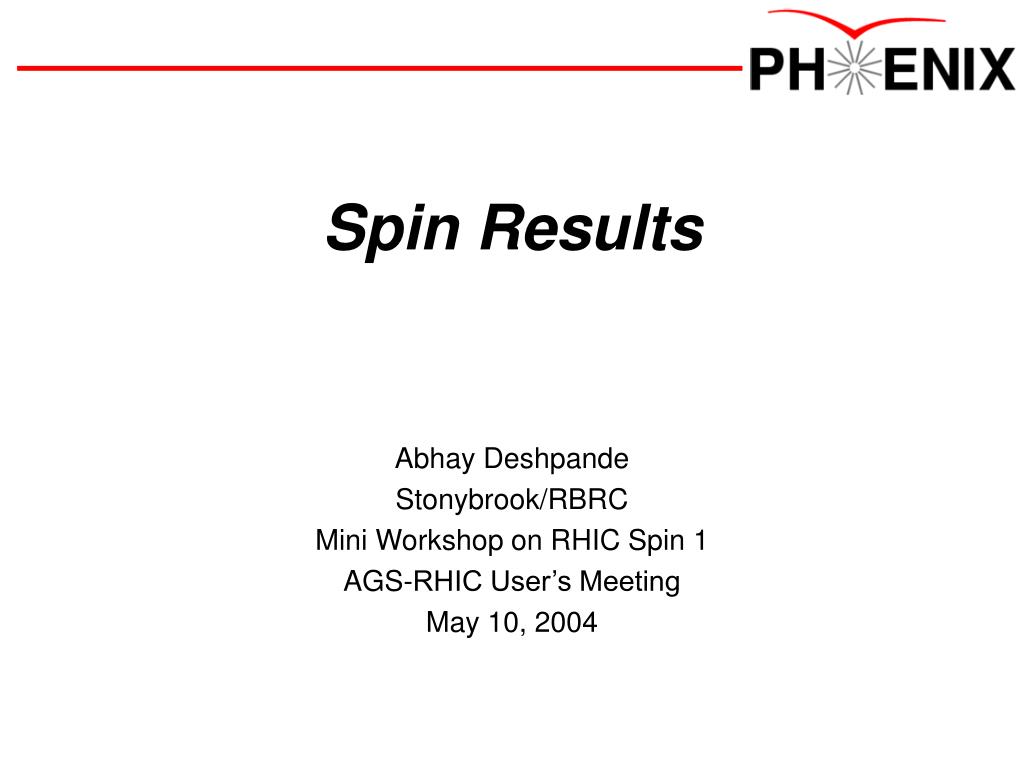 PHENIX

Spin Results

Abhay Deshpande
Stonybrook/RBRC
Mini Workshop on RHIC Spin 1
AGS-RHIC User's Meeting
May 10, 2004